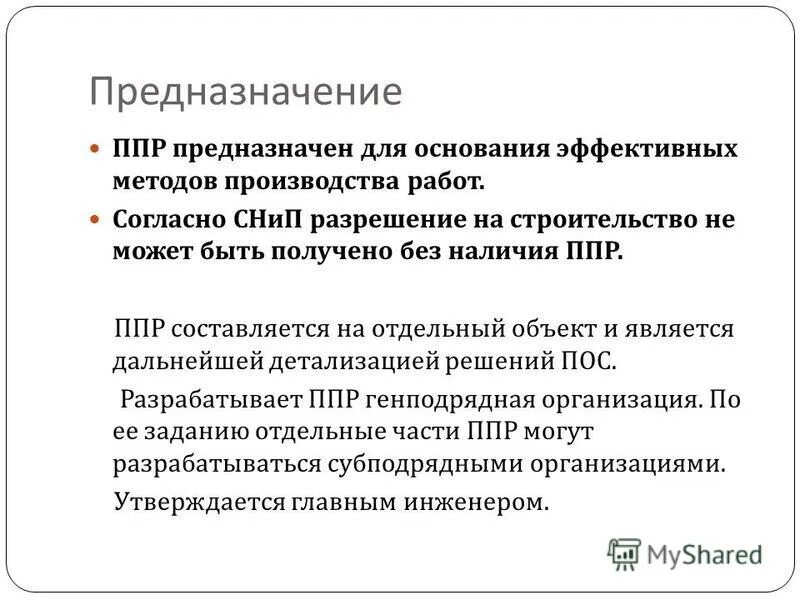 Предназначение

ППР предназначен для основания эффективных методов производства работ.

Согласно СНиП разрешение на строительство не может быть получено без наличия ППР.

ППР составляется на отдельный объект и является дальнейшей детализацией решений ПОС.

Разрабатывает ППР генподрядная организация. По ее заданию отдельные части ППР могут разрабатываться субподрядными организациями.

Утверждается главным инженером.

MyShared